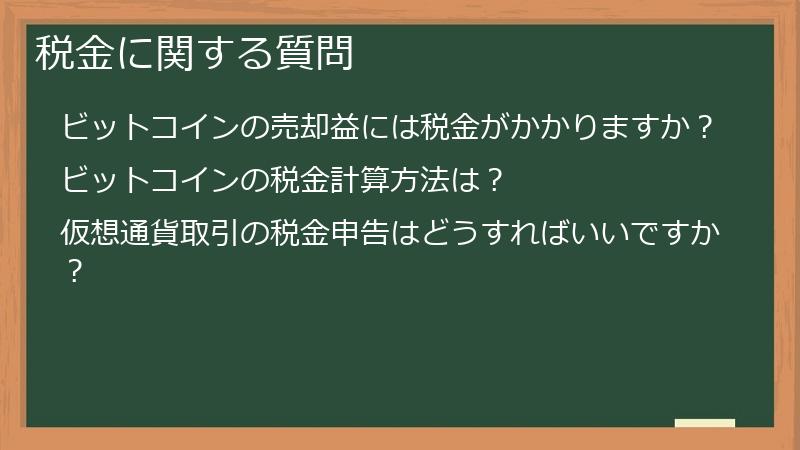 税金に関する質問

ビットコインの売却益には税金がかかりますか？

ビットコインの税金計算方法は？

仮想通貨取引の税金申告はどうすればいいですか？